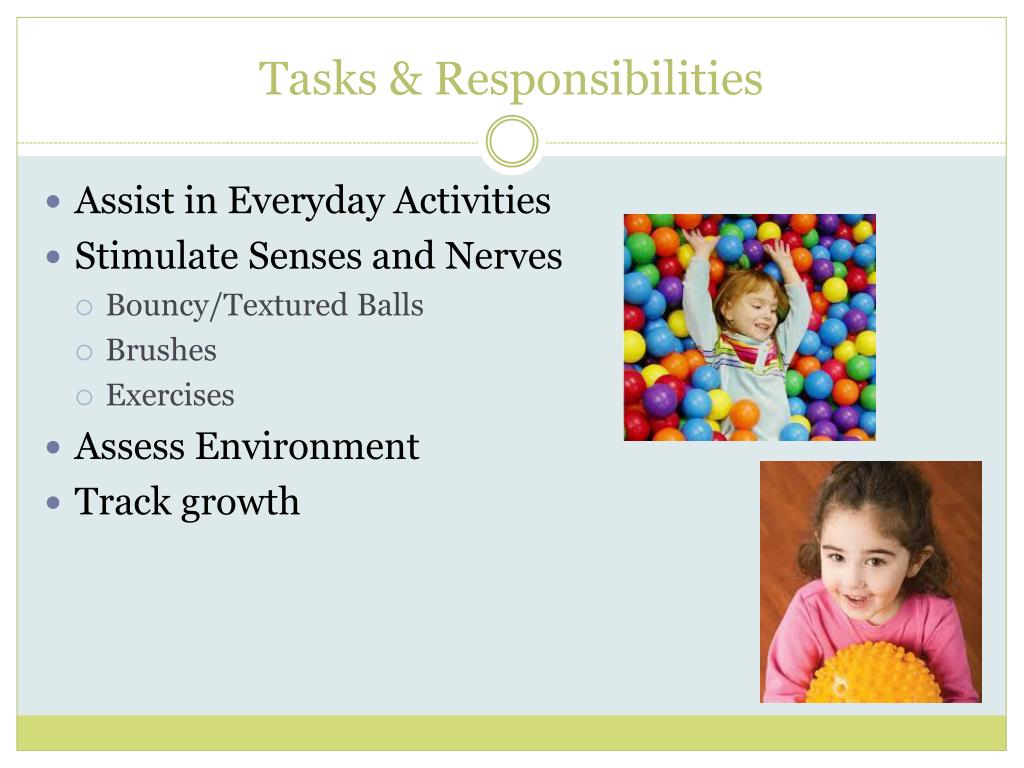 Tasks & Responsibilities

- Assist in Everyday Activities
- Stimulate Senses and Nerves
  - Bouncy/Textured Balls
  - Brushes
  - Exercises
- Assess Environment
- Track growth